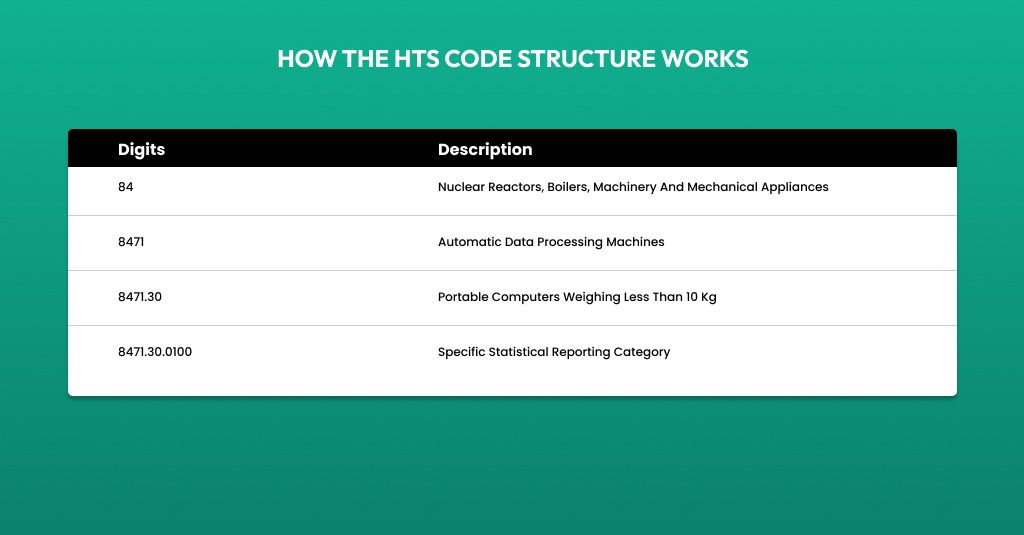 HOW THE HTS CODE STRUCTURE WORKS

| Digits | Description |
|---|---|
| 84 | Nuclear Reactors, Boilers, Machinery And Mechanical Appliances |
| 8471 | Automatic Data Processing Machines |
| 8471.30 | Portable Computers Weighing Less Than 10 Kg |
| 8471.30.0100 | Specific Statistical Reporting Category |